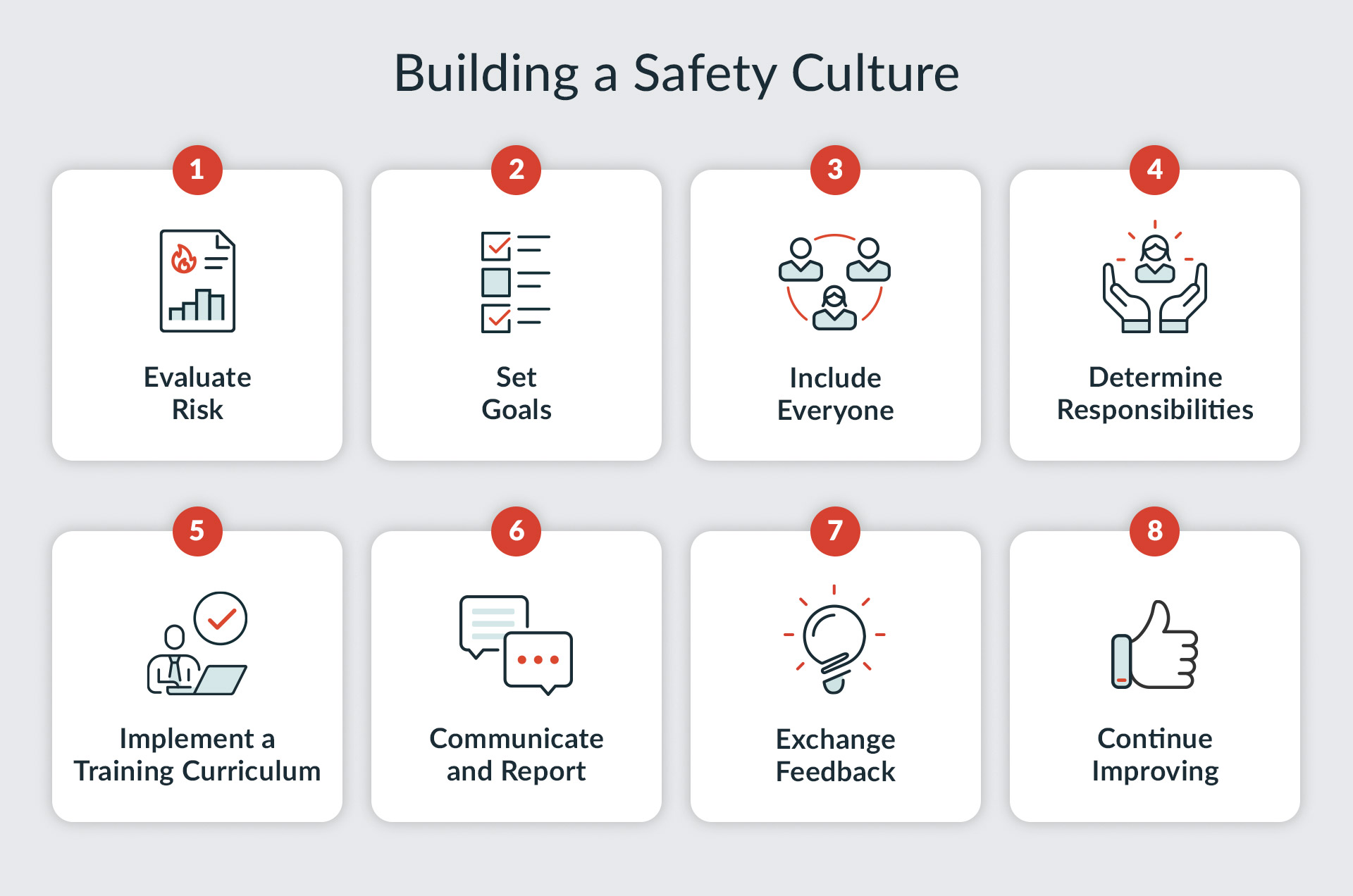 Building a Safety Culture

1
Evaluate Risk

2
Set Goals

3
Include Everyone

4
Determine Responsibilities

5
Implement a Training Curriculum

6
Communicate and Report

7
Exchange Feedback

8
Continue Improving